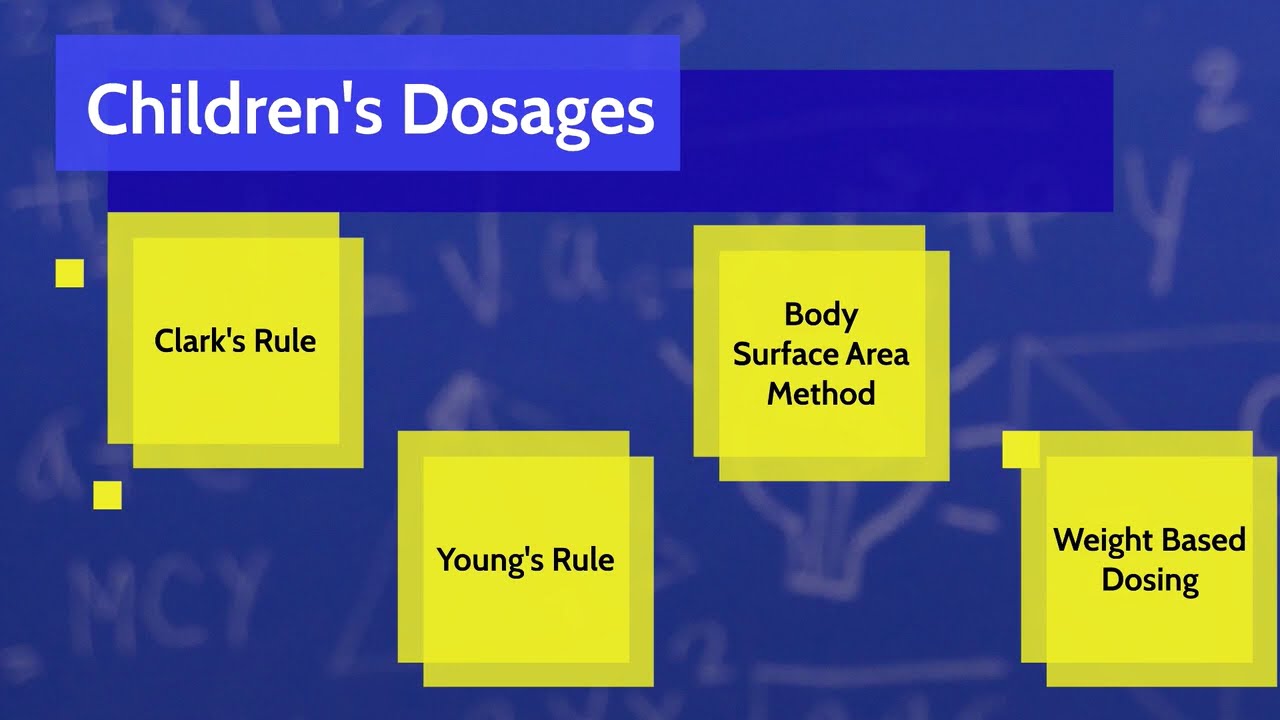 Children's Dosages

Clark's Rule

Young's Rule

Body Surface Area Method

Weight Based Dosing